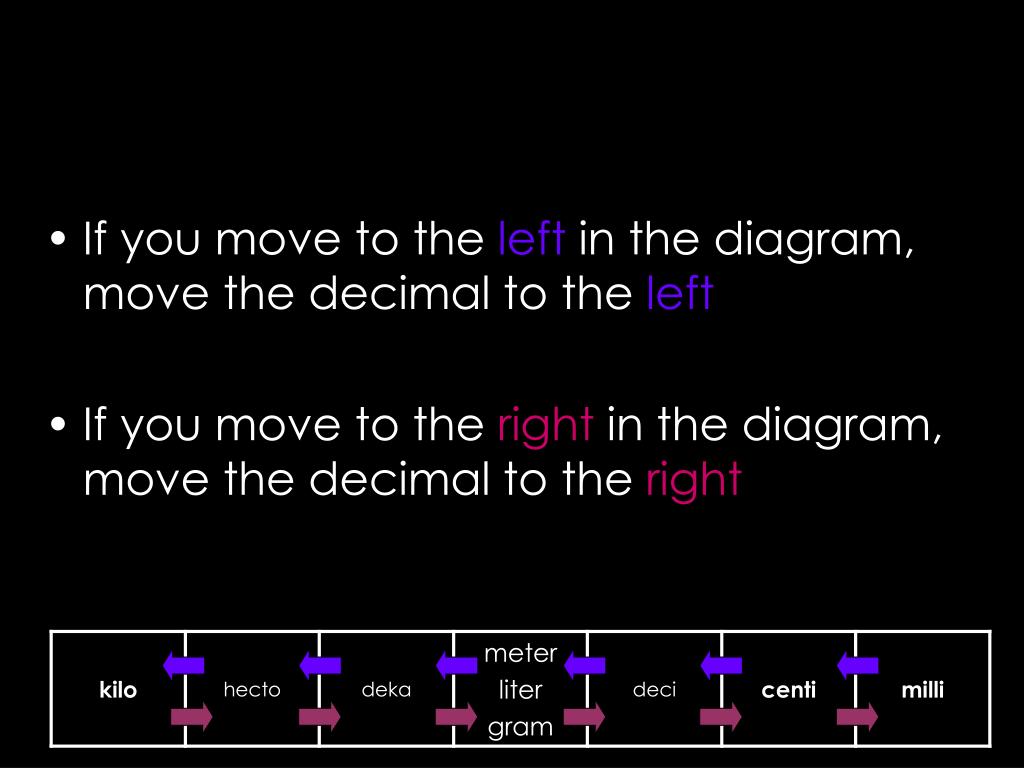 • If you move to the left in the diagram, move the decimal to the left

• If you move to the right in the diagram, move the decimal to the right

| kilo | hecto | deka | meter liter gram | deci | centi | milli |
|---|---|---|---|---|---|---|